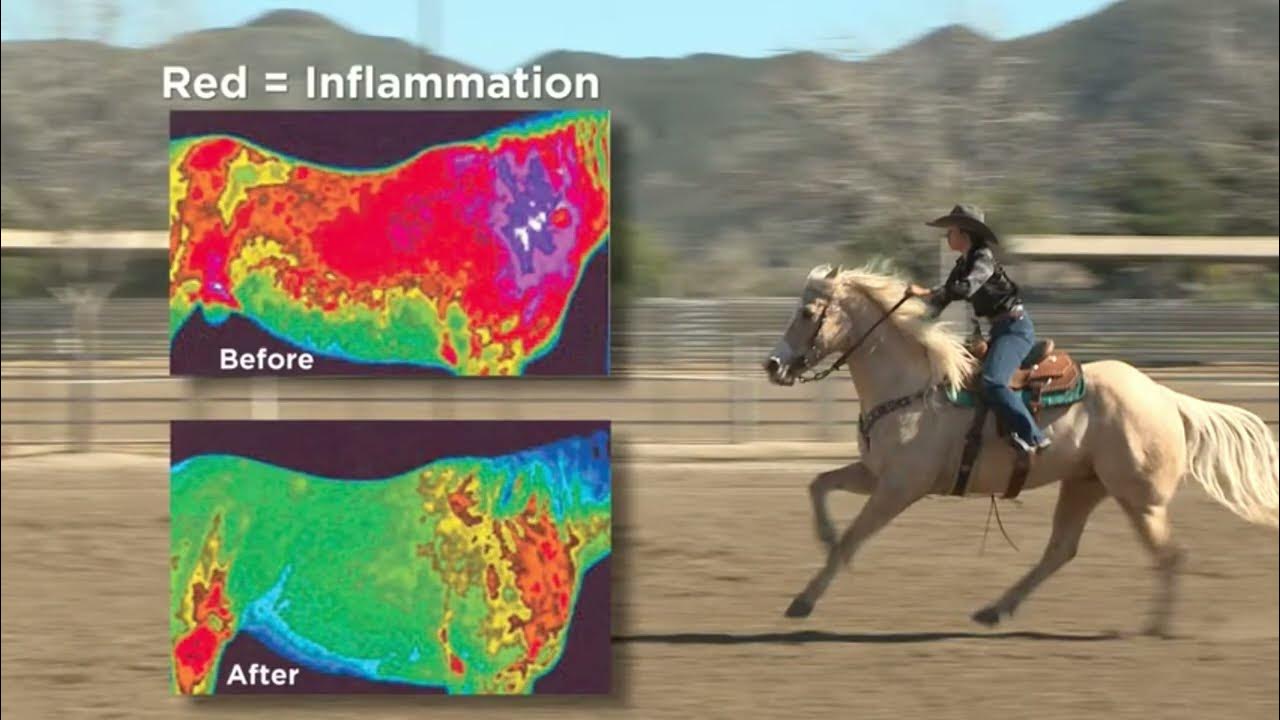 Red = Inflammation

Before

After